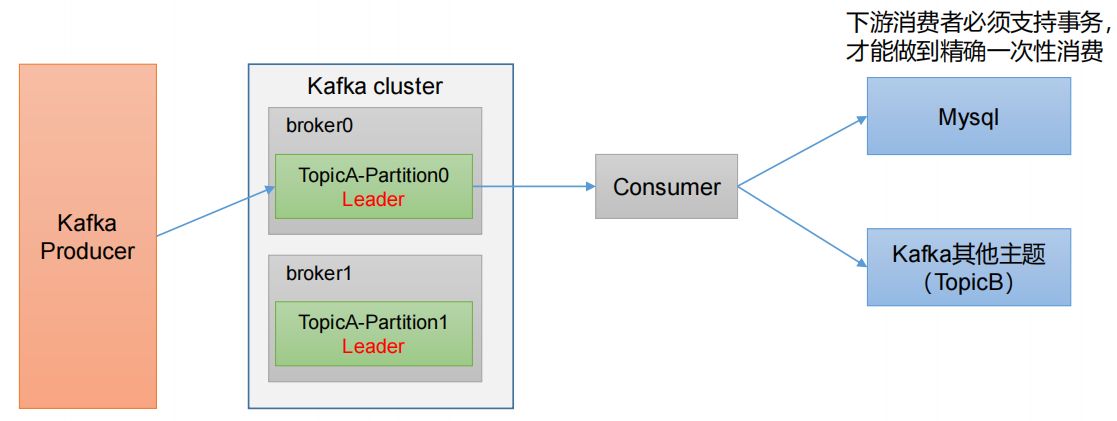 下游消费者必须支持事务，才能做到精确一次性消费

Kafka Producer

Kafka cluster

broker0

TopicA-Partition0
Leader

broker1

TopicA-Partition1
Leader

Consumer

Mysql

Kafka其他主题（TopicB）